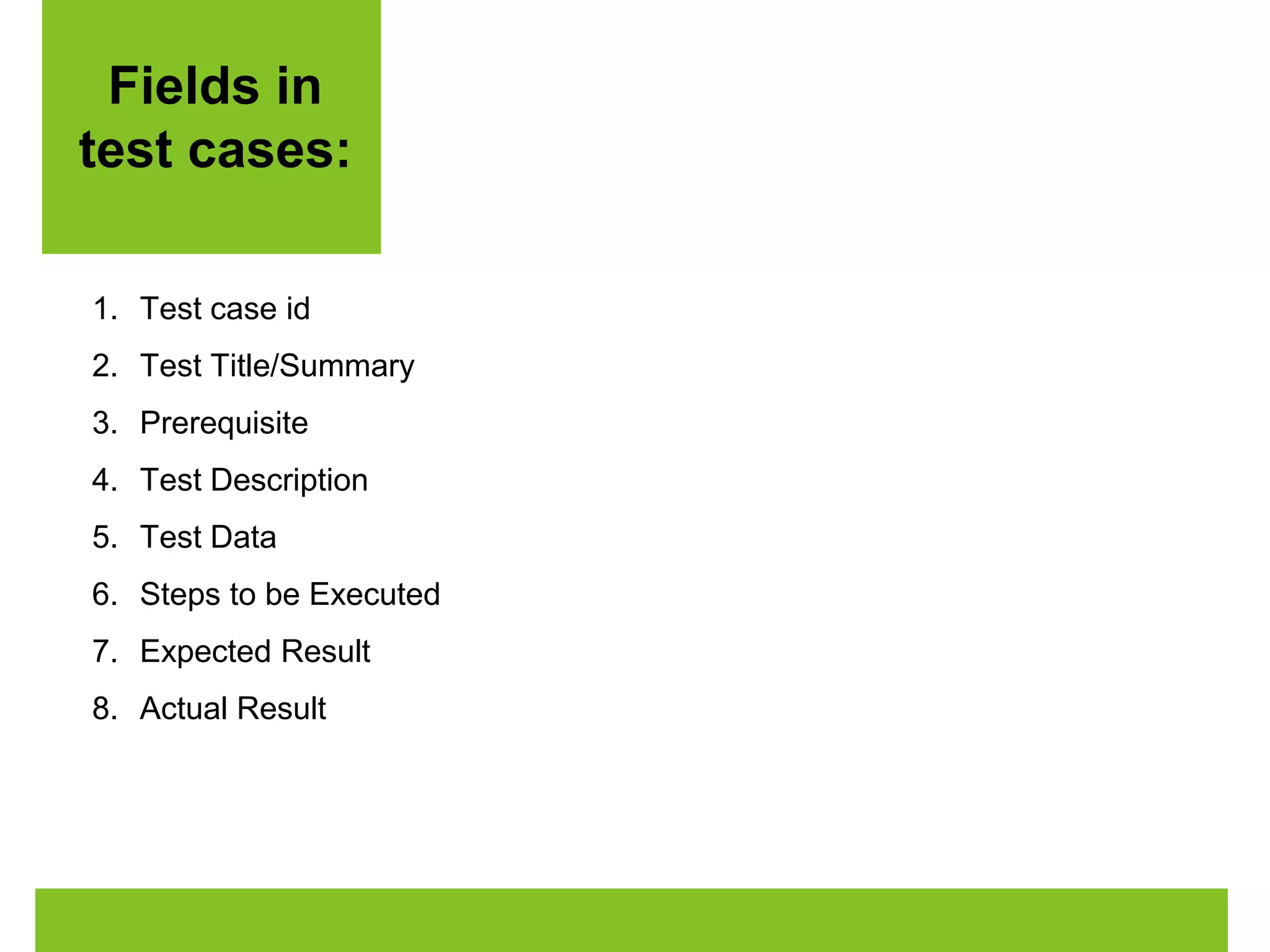 Fields in test cases:

1. Test case id
2. Test Title/Summary
3. Prerequisite
4. Test Description
5. Test Data
6. Steps to be Executed
7. Expected Result
8. Actual Result